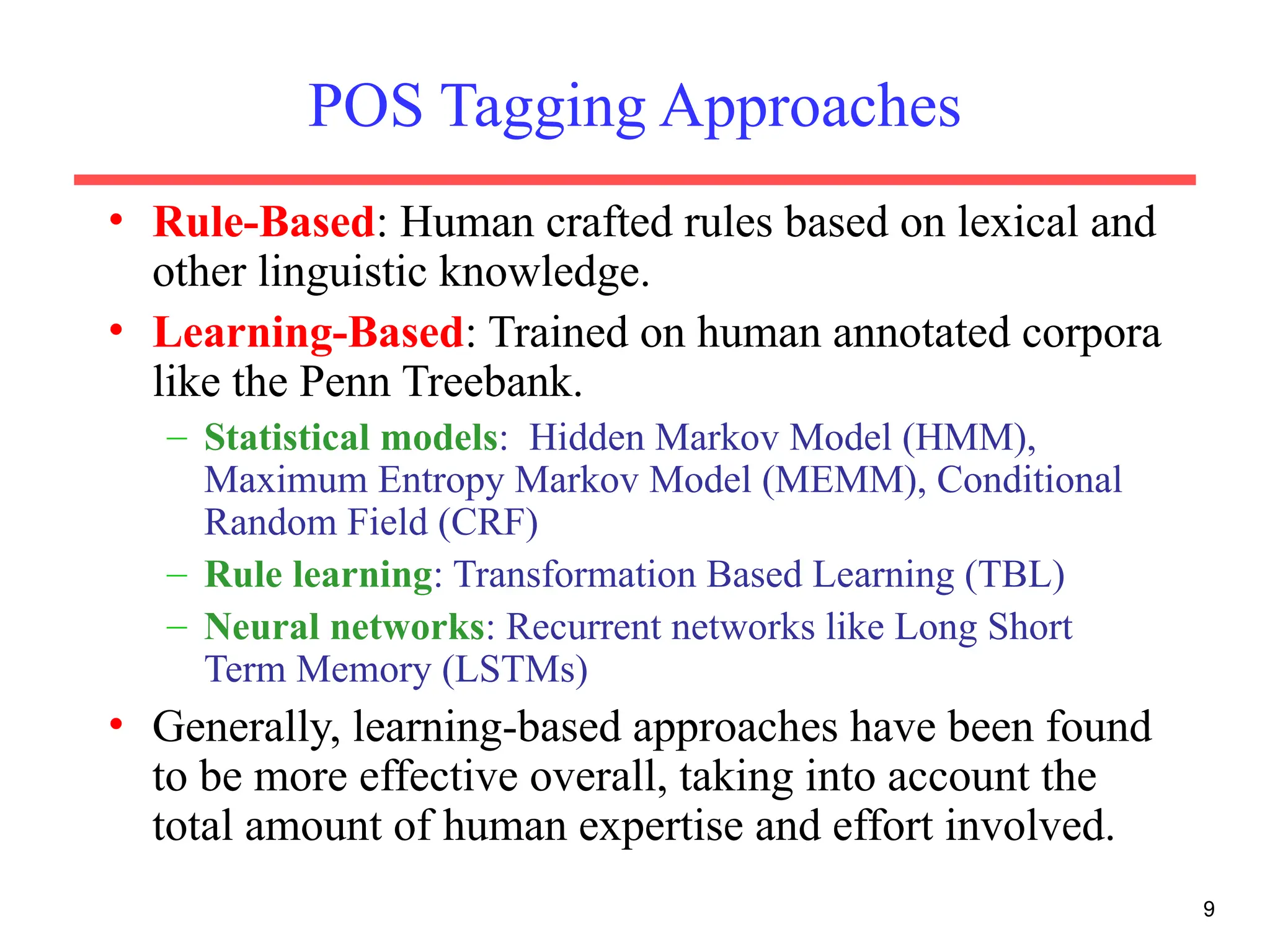 POS Tagging Approaches

• Rule-Based: Human crafted rules based on lexical and other linguistic knowledge.

• Learning-Based: Trained on human annotated corpora like the Penn Treebank.

– Statistical models: Hidden Markov Model (HMM), Maximum Entropy Markov Model (MEMM), Conditional Random Field (CRF)

– Rule learning: Transformation Based Learning (TBL)

– Neural networks: Recurrent networks like Long Short Term Memory (LSTMs)

• Generally, learning-based approaches have been found to be more effective overall, taking into account the total amount of human expertise and effort involved.

9